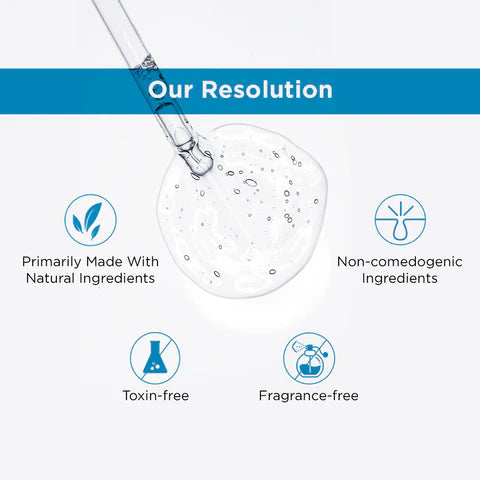 Our Resolution

Primarily Made With Natural Ingredients

Non-comedogenic Ingredients

Toxin-free

Fragrance-free